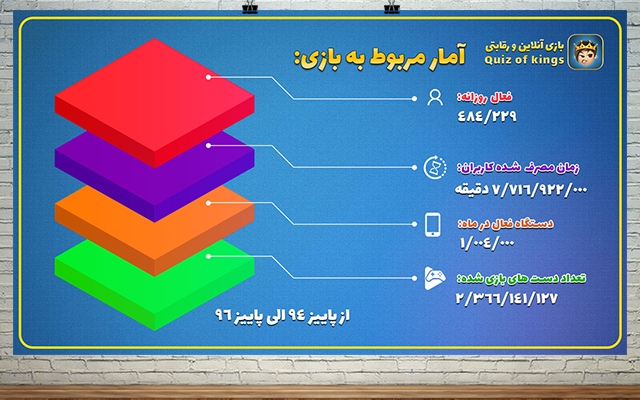 بازی آنلاین و رقابتی
Quiz of kings

آمار مربوط به بازی:

فعال روزانه:
۴۸۴/۲۲۹

زمان مصرف شده کاربران:
۷/۷۱۶/۹۲۲/۰۰۰ دقیقه

دستگاه فعال در ماه:
۱/۰۰۴/۰۰۰

تعداد دست های بازی شده:
۲/۳۶۶/۱۴۱/۱۲۷

از پاییز ۹۴ الی پاییز ۹۶